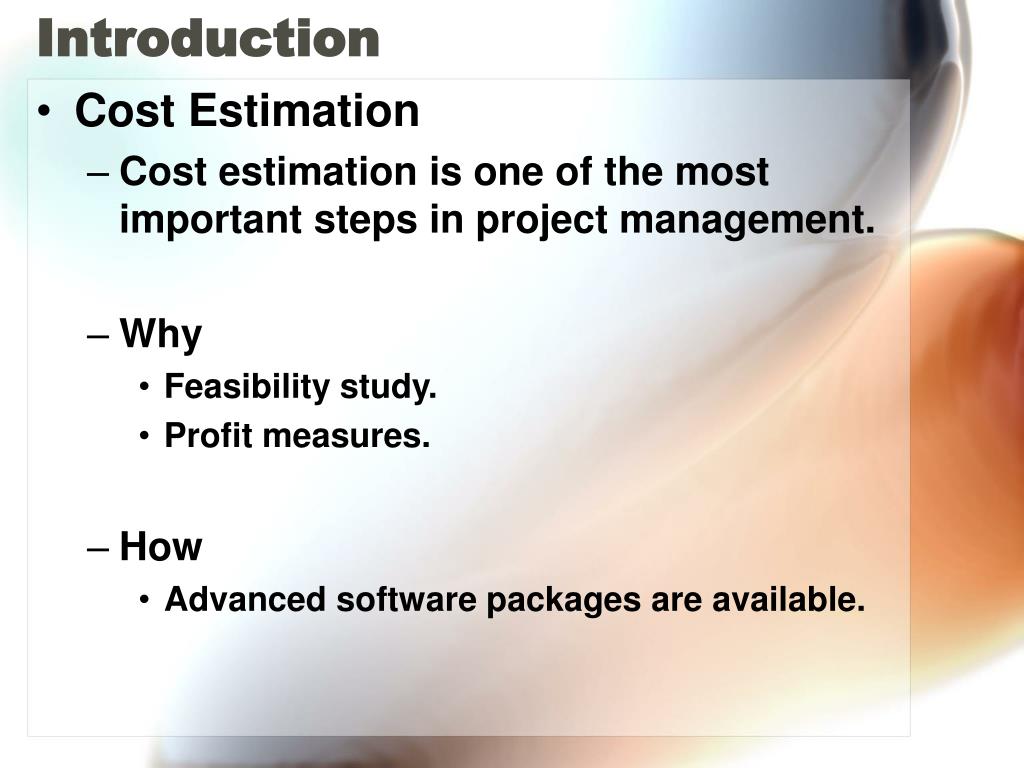 Introduction

• Cost Estimation
– Cost estimation is one of the most important steps in project management.

– Why
• Feasibility study.
• Profit measures.

– How
• Advanced software packages are available.